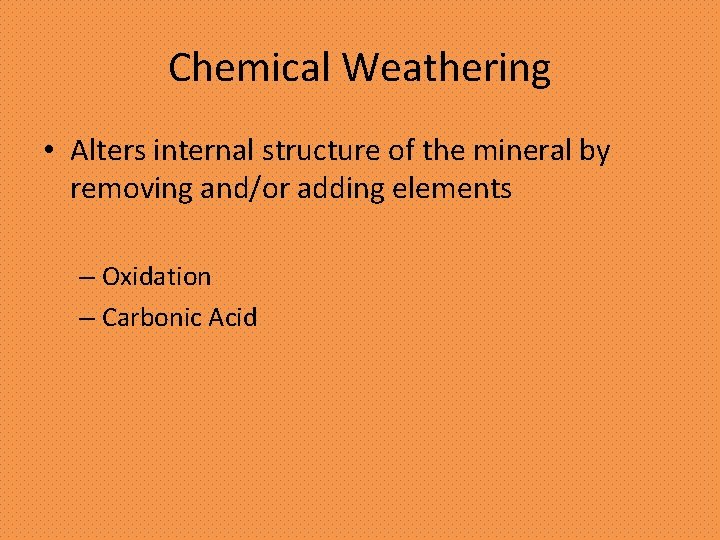 Chemical Weathering

• Alters internal structure of the mineral by removing and/or adding elements

– Oxidation
– Carbonic Acid